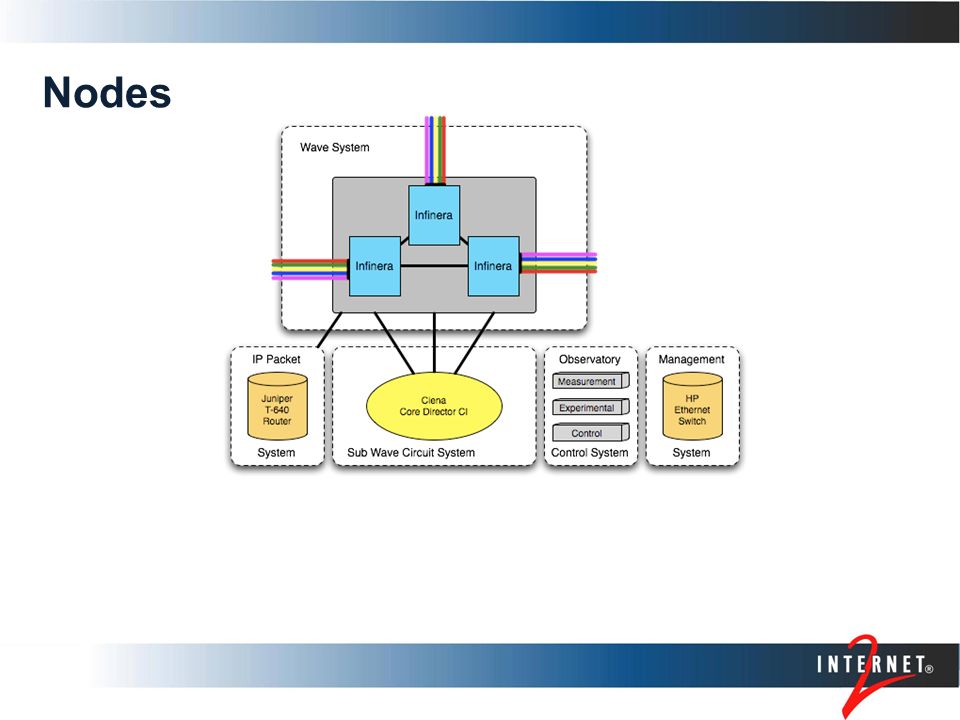 Nodes

Wave System

Infinera

Infinera

Infinera

IP Packet

Juniper T-640 Router

System

Ciena Core Director CI

Sub Wave Circuit System

Observatory

Measurement

Experimental

Control

Control System

Management

HP Ethernet Switch

System

INTERNET® 2